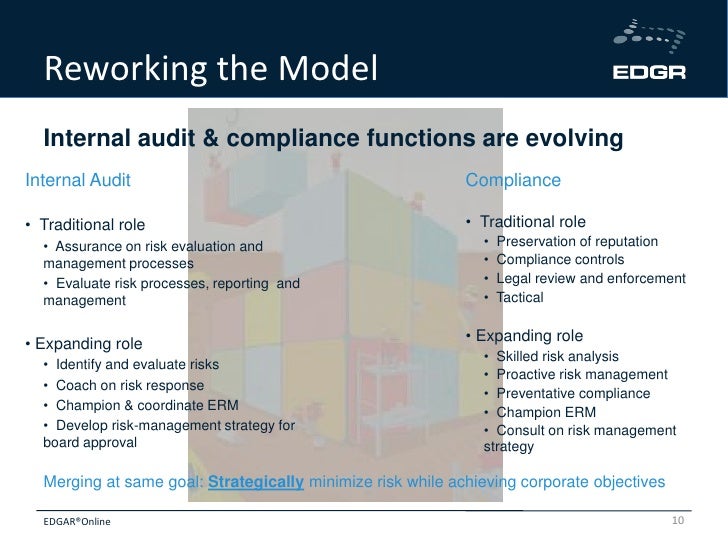 Reworking the Model

EDGR

Internal audit & compliance functions are evolving

Internal Audit

• Traditional role
• Assurance on risk evaluation and management processes
• Evaluate risk processes, reporting and management

• Expanding role
• Identify and evaluate risks
• Coach on risk response
• Champion & coordinate ERM
• Develop risk-management strategy for board approval

Compliance

• Traditional role
• Preservation of reputation
• Compliance controls
• Legal review and enforcement
• Tactical

• Expanding role
• Skilled risk analysis
• Proactive risk management
• Preventative compliance
• Champion ERM
• Consult on risk management strategy

Merging at same goal: Strategically minimize risk while achieving corporate objectives

EDGAR®Online

10